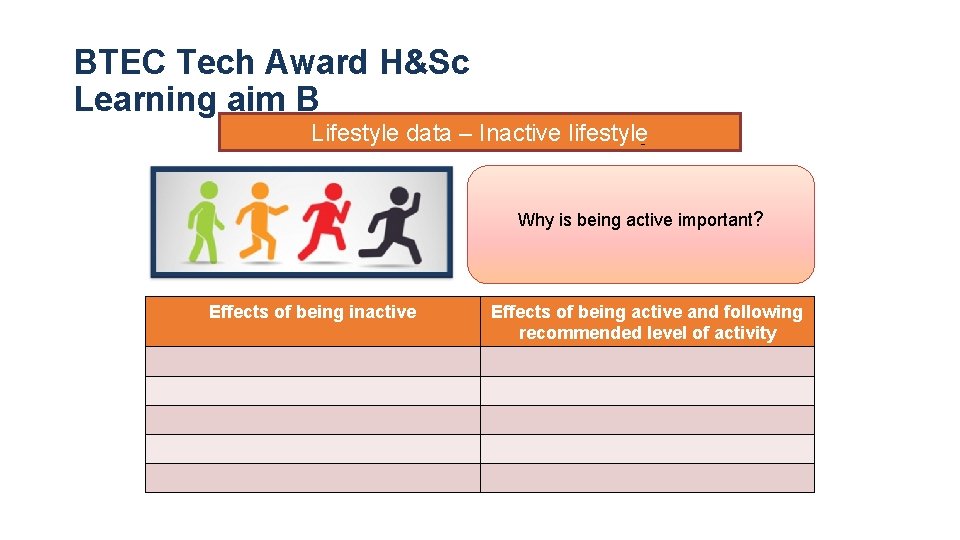 BTEC Tech Award H&Sc
Learning aim B

Lifestyle data – Inactive lifestyle

Why is being active important?

| Effects of being inactive | Effects of being active and following recommended level of activity |
|---|---|
| | |
| | |
| | |
| | |
| | |